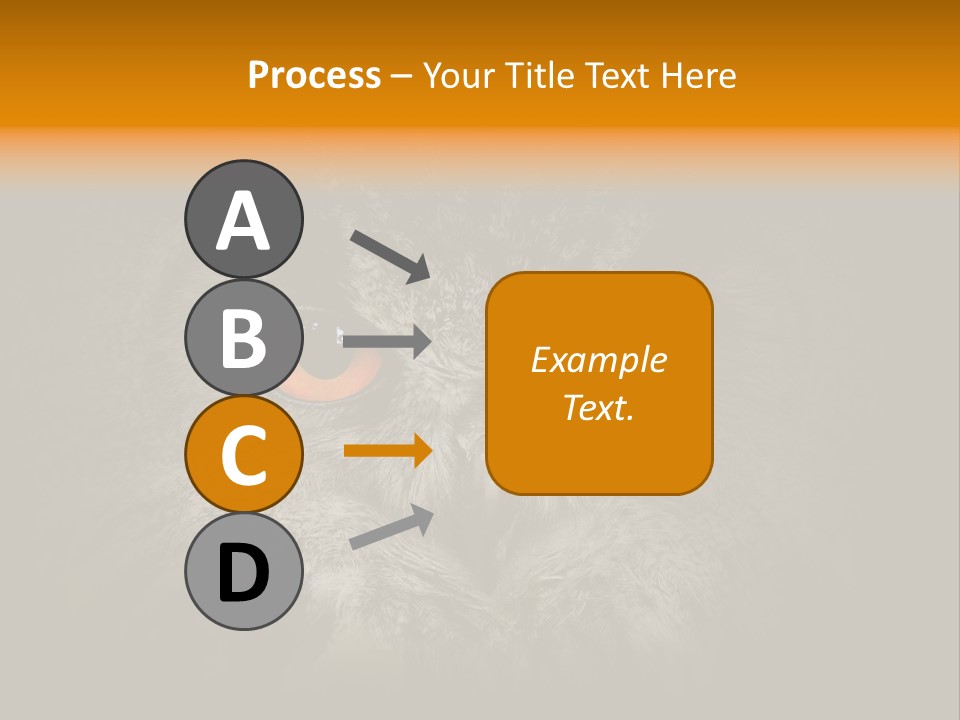 Process – Your Title Text Here

A

B

C

D

Example Text.